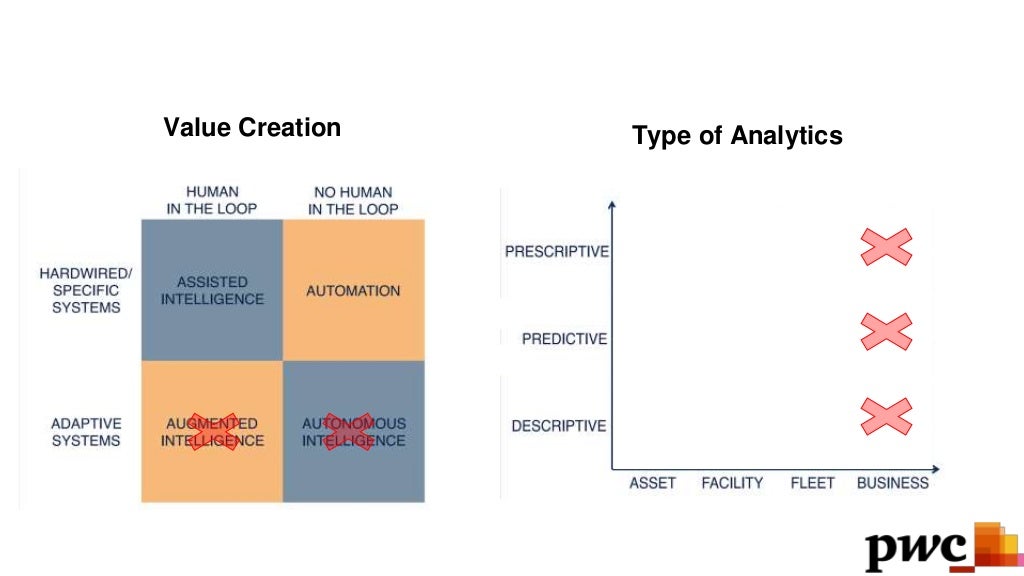 Value Creation

|  | HUMAN IN THE LOOP | NO HUMAN IN THE LOOP |
|---|---|---|
| HARDWIRED/ SPECIFIC SYSTEMS | ASSISTED INTELLIGENCE | AUTOMATION |
| ADAPTIVE SYSTEMS | AUGMENTED INTELLIGENCE | AUTONOMOUS INTELLIGENCE |

Type of Analytics

PRESCRIPTIVE
PREDICTIVE
DESCRIPTIVE

ASSET FACILITY FLEET BUSINESS

pwc